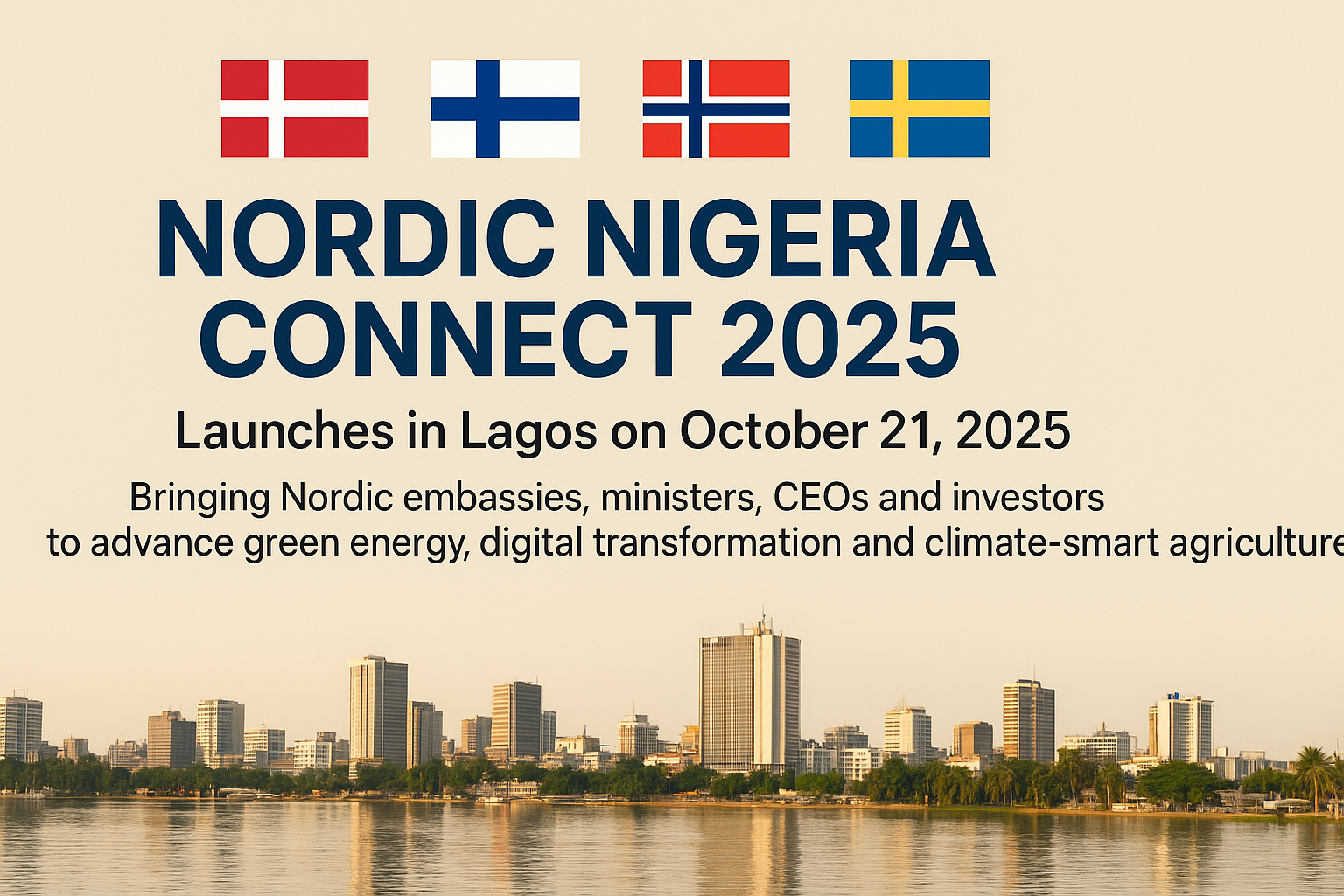 NORDIC NIGERIA CONNECT 2025

Launches in Lagos on October 21, 2025

Bringing Nordic embassies, ministers, CEOs and investors to advance green energy, digital transformation and climate-smart agriculture